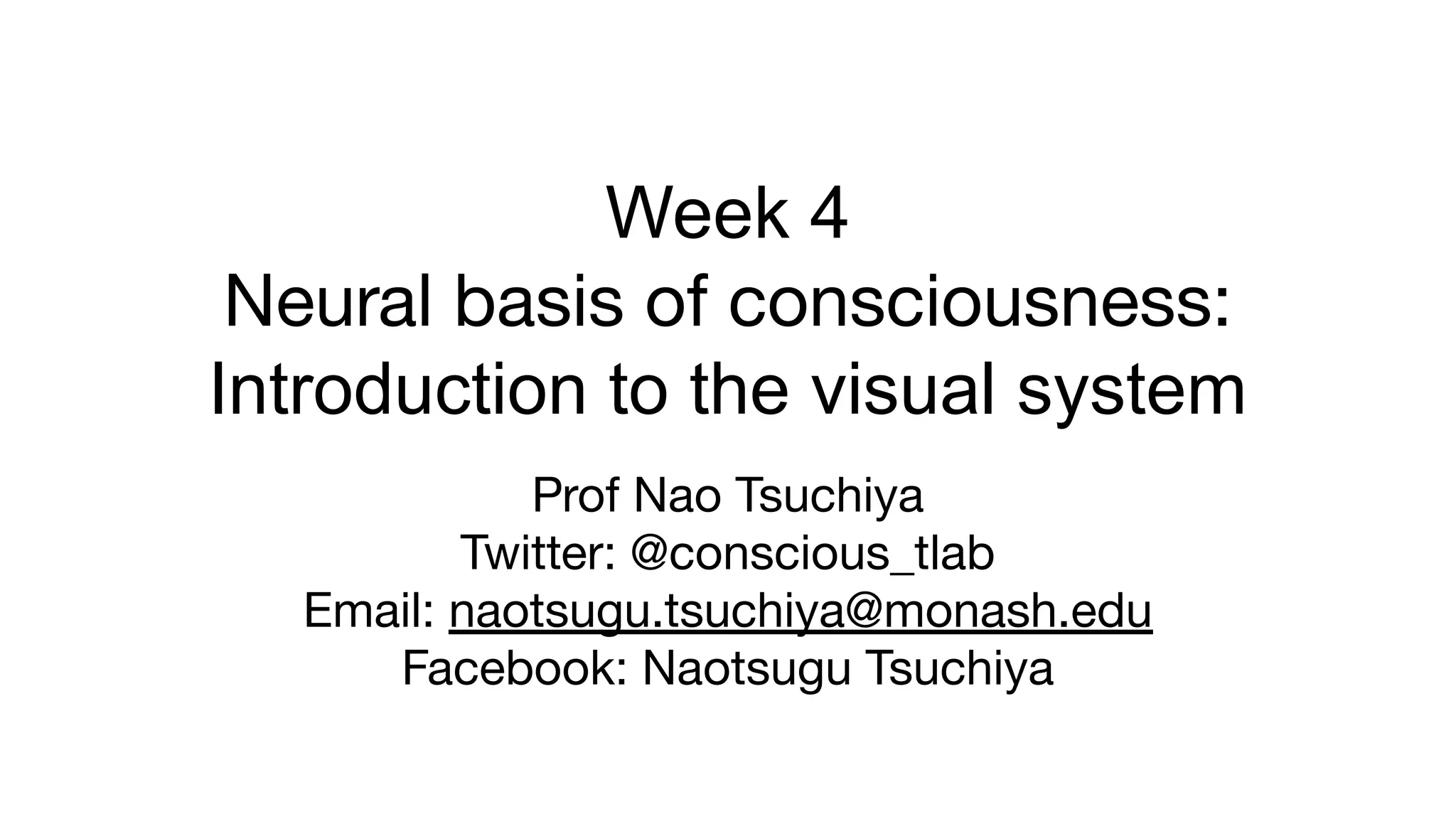 Week 4
Neural basis of consciousness: Introduction to the visual system

Prof Nao Tsuchiya
Twitter: @conscious_tlab
Email: naotsugu.tsuchiya@monash.edu
Facebook: Naotsugu Tsuchiya